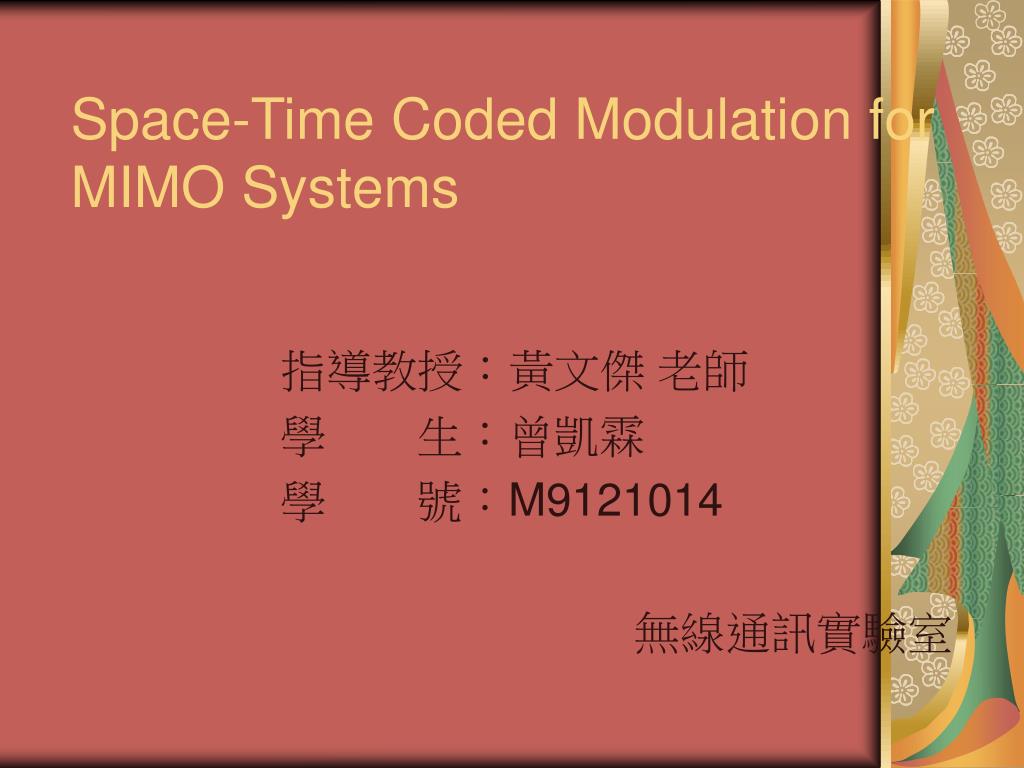 Space-Time Coded Modulation for MIMO Systems

指導教授：黃文傑 老師
學　　生：曾凱霖
學　　號：M9121014

無線通訊實驗室